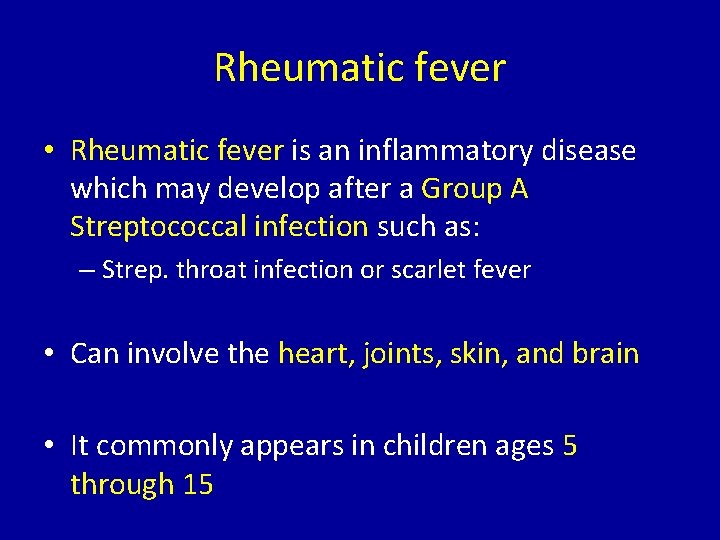 Rheumatic fever

• Rheumatic fever is an inflammatory disease which may develop after a Group A Streptococcal infection such as:
– Strep. throat infection or scarlet fever

• Can involve the heart, joints, skin, and brain

• It commonly appears in children ages 5 through 15